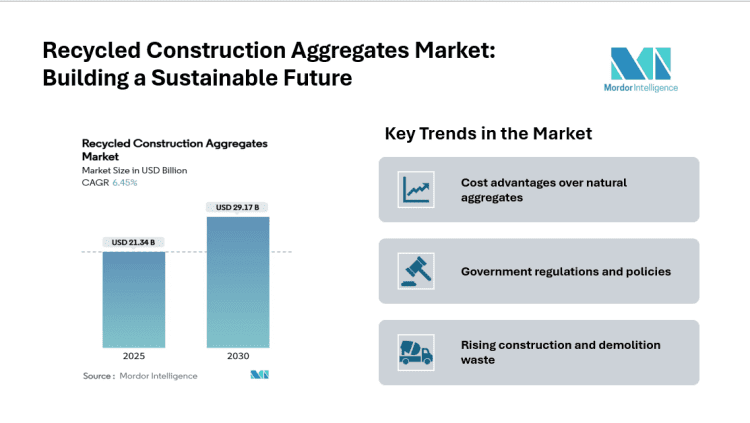 Recycled Construction Aggregates Market: Building a Sustainable Future

Mordor Intelligence

Recycled Construction Aggregates Market
Market Size in USD Billion
CAGR 6.45%

USD 21.34 B
USD 29.17 B

2025
2030

Source : Mordor Intelligence

Key Trends in the Market

Cost advantages over natural aggregates

Government regulations and policies

Rising construction and demolition waste